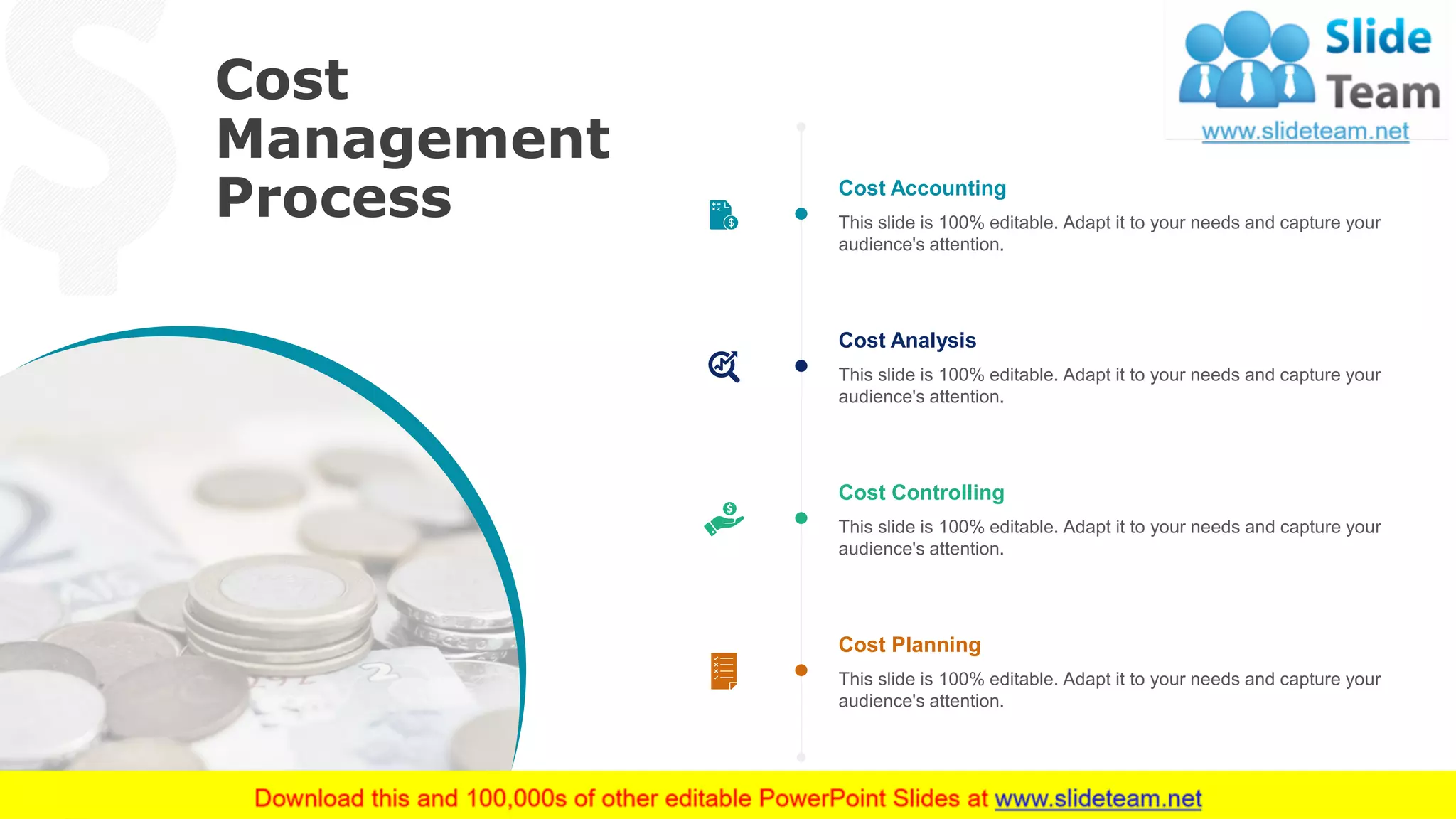 Cost Management Process

Slide Team
www.slideteam.net

Cost Accounting
This slide is 100% editable. Adapt it to your needs and capture your audience's attention.

Cost Analysis
This slide is 100% editable. Adapt it to your needs and capture your audience's attention.

Cost Controlling
This slide is 100% editable. Adapt it to your needs and capture your audience's attention.

Cost Planning
This slide is 100% editable. Adapt it to your needs and capture your audience's attention.

Download this and 100,000s of other editable PowerPoint Slides at www.slideteam.net